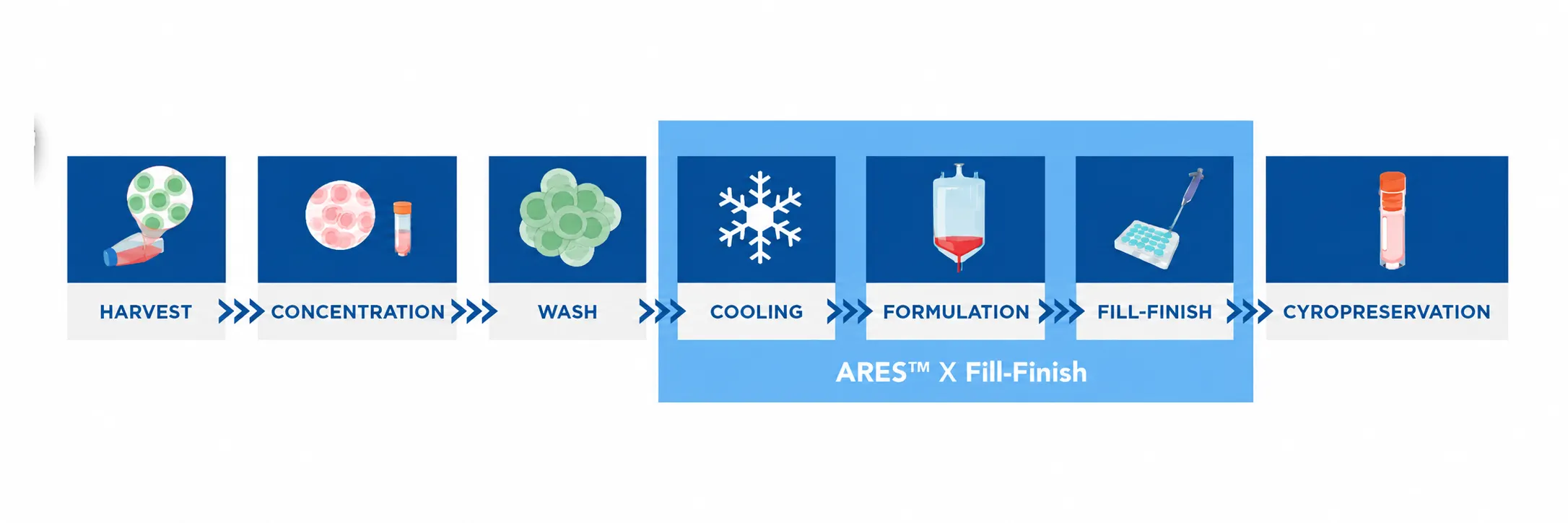 HARVEST CONCENTRATION WASH COOLING FORMULATION FILL-FINISH CYROPRESERVATION

ARES™ X Fill-Finish